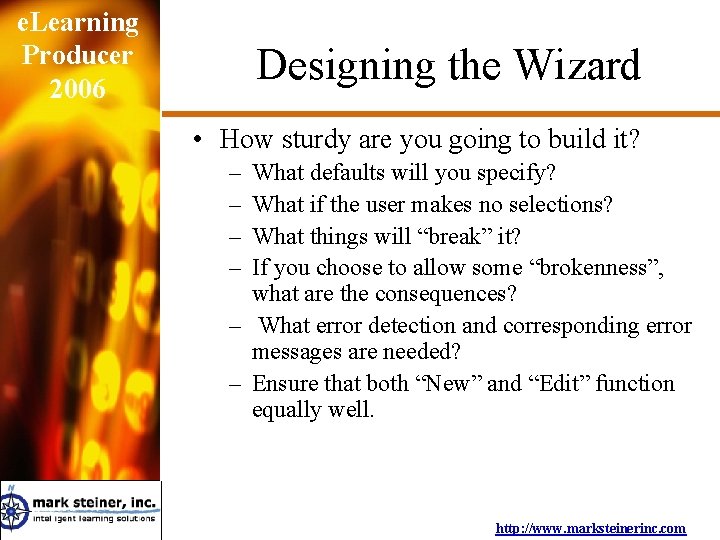 eLearning Producer 2006

Designing the Wizard

• How sturdy are you going to build it?
– What defaults will you specify?
– What if the user makes no selections?
– What things will “break” it?
– If you choose to allow some “brokenness”, what are the consequences?
– What error detection and corresponding error messages are needed?
– Ensure that both “New” and “Edit” function equally well.

mark steiner, inc.
intelligent learning solutions

http://www.marksteinerinc.com